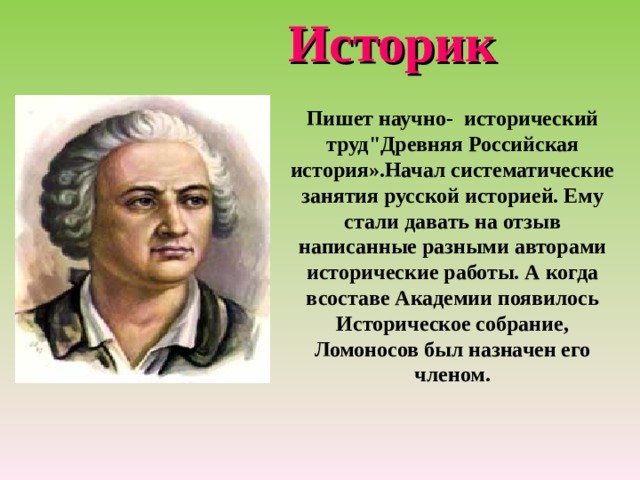 Историк

Пишет научно- исторический труд"Древняя Российская история».Начал систематические занятия русской историей. Ему стали давать на отзыв написанные разными авторами исторические работы. А когда всоставе Академии появилось Историческое собрание, Ломоносов был назначен его членом.